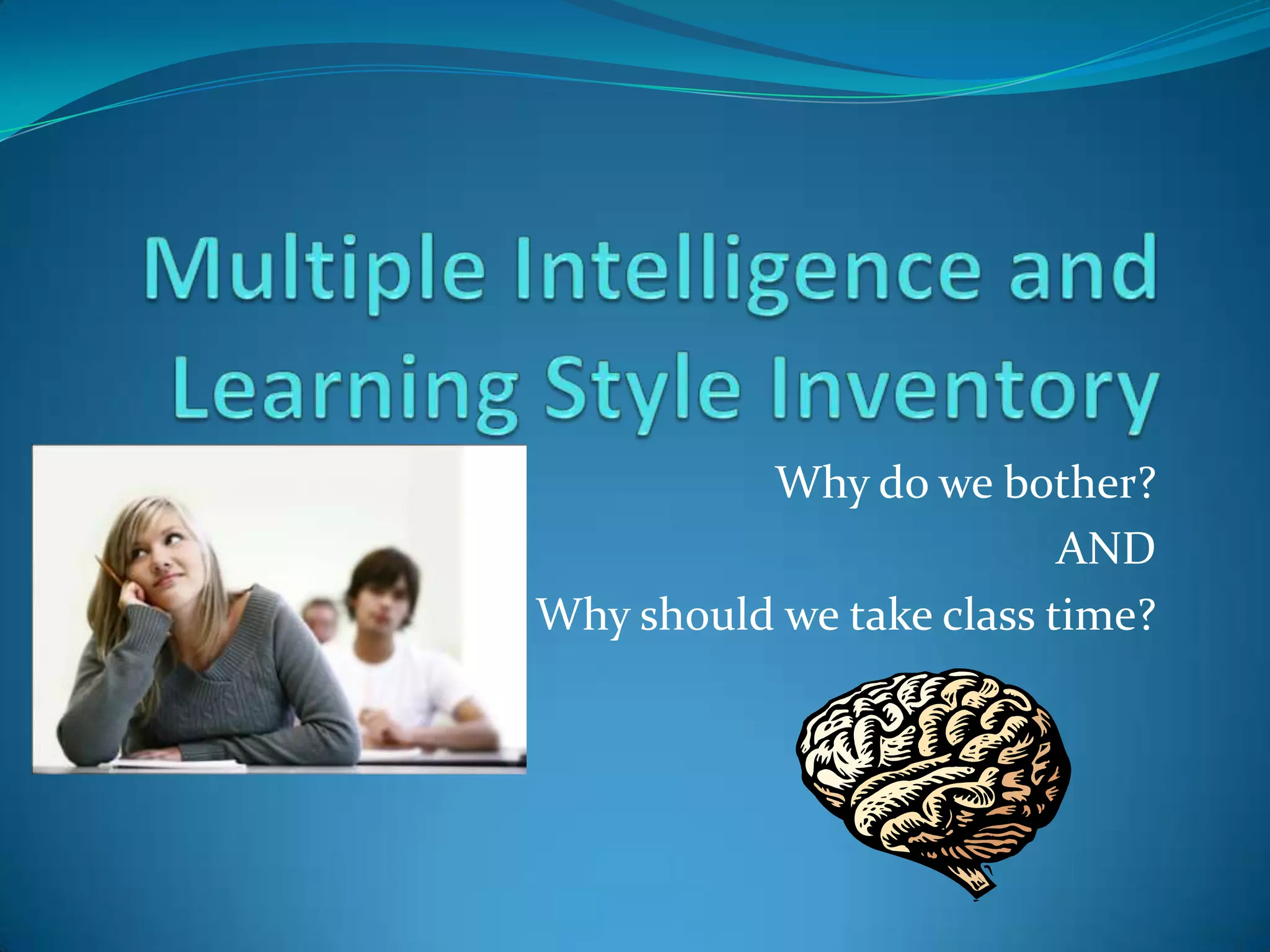 Multiple Intelligence and Learning Style Inventory

Why do we bother?

AND

Why should we take class time?